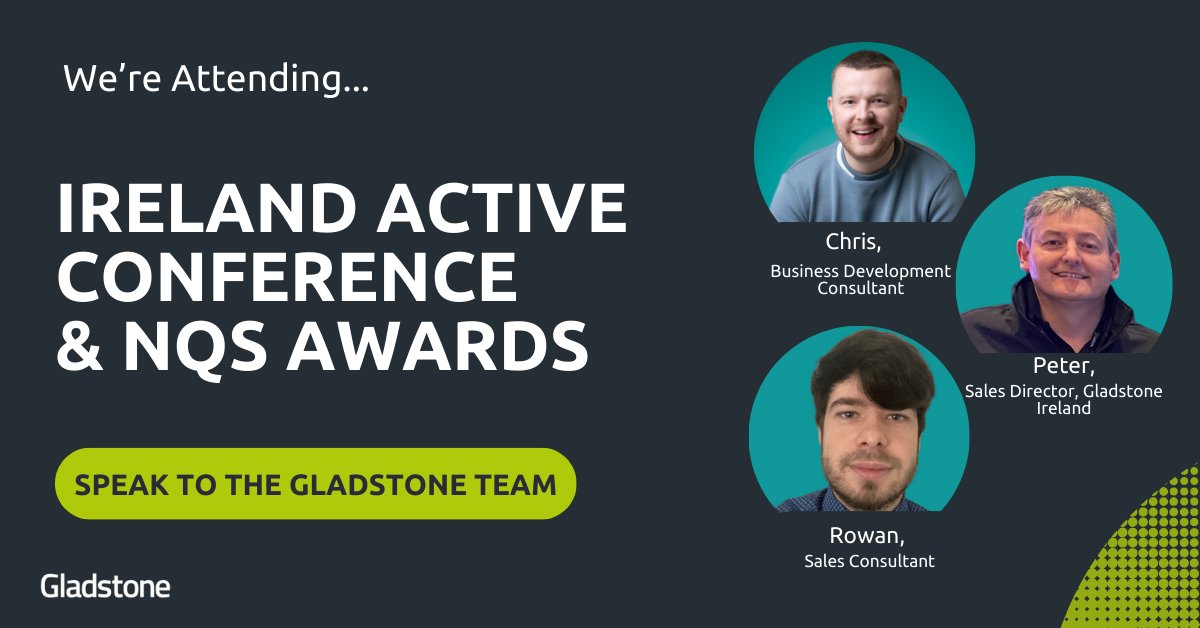 We're Attending...

IRELAND ACTIVE CONFERENCE & NQS AWARDS

SPEAK TO THE GLADSTONE TEAM

Gladstone

Chris,
Business Development Consultant

Peter,
Sales Director, Gladstone Ireland

Rowan,
Sales Consultant